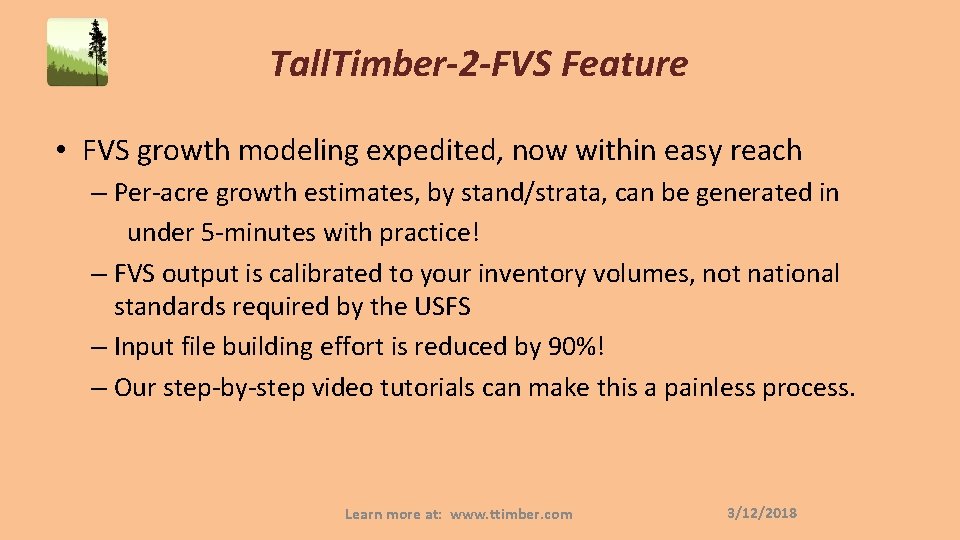 TallTimber-2-FVS Feature

• FVS growth modeling expedited, now within easy reach

– Per-acre growth estimates, by stand/strata, can be generated in under 5-minutes with practice!

– FVS output is calibrated to your inventory volumes, not national standards required by the USFS

– Input file building effort is reduced by 90%!

– Our step-by-step video tutorials can make this a painless process.

Learn more at: www.ttimber.com

3/12/2018